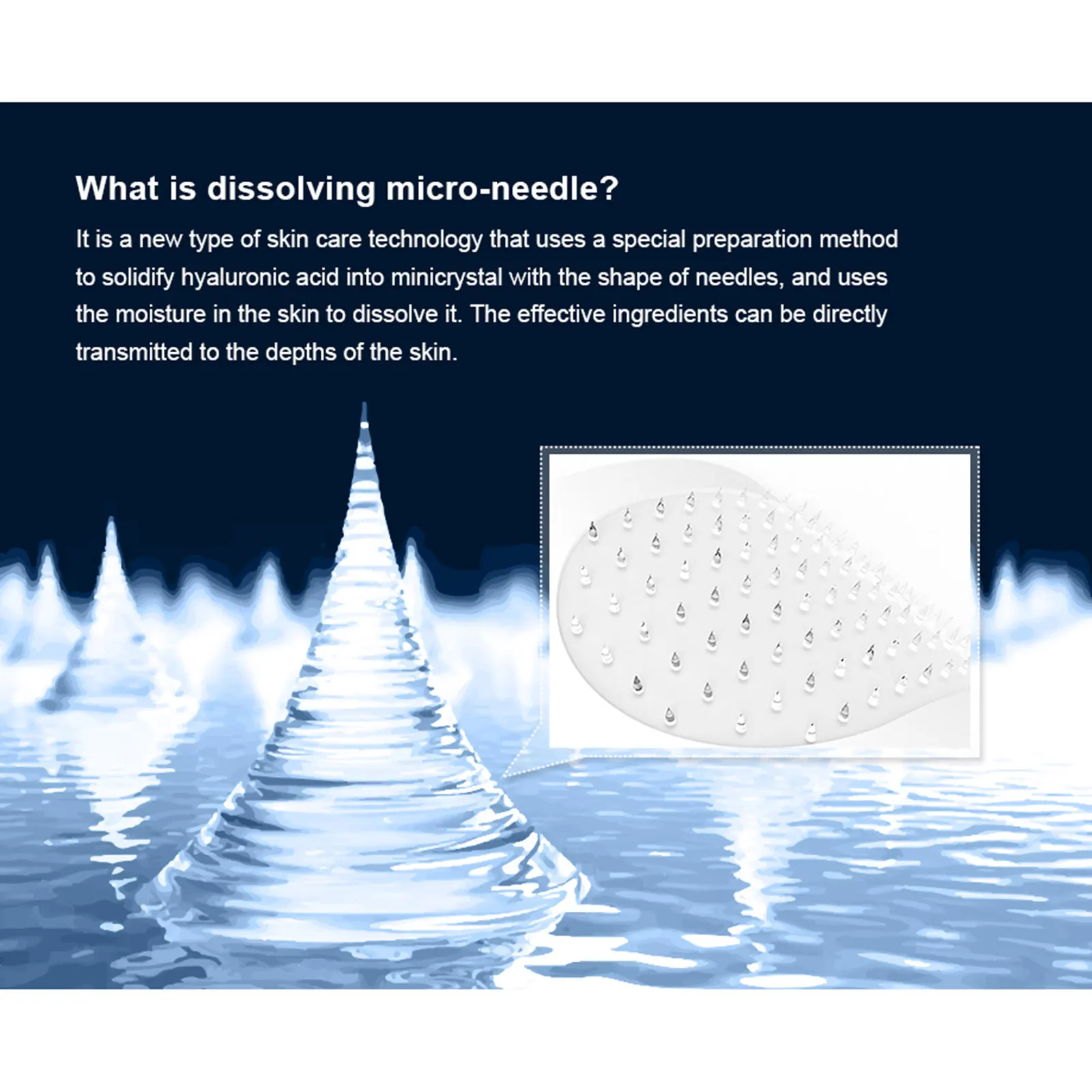 What is dissolving micro-needle?

It is a new type of skin care technology that uses a special preparation method to solidify hyaluronic acid into minicrystal with the shape of needles, and uses the moisture in the skin to dissolve it. The effective ingredients can be directly transmitted to the depths of the skin.